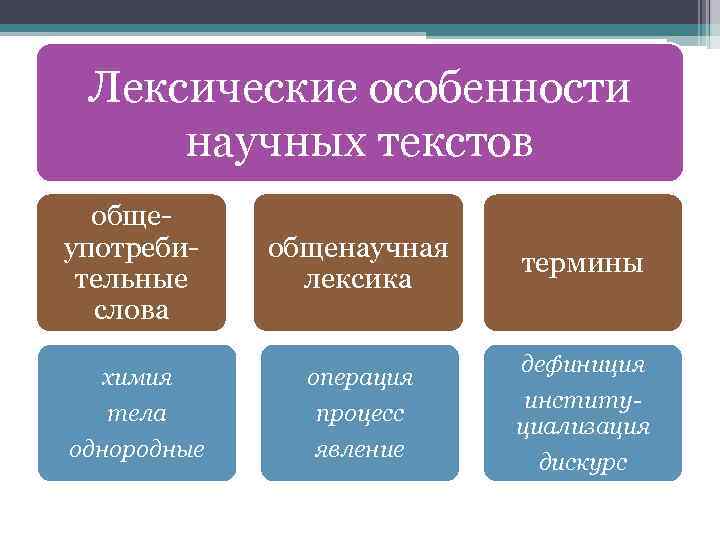 Лексические особенности научных текстов

общеупотребительные слова

общенаучная лексика

термины

химия
тела
однородные

операция
процесс
явление

дефиниция
институциализация
дискурс